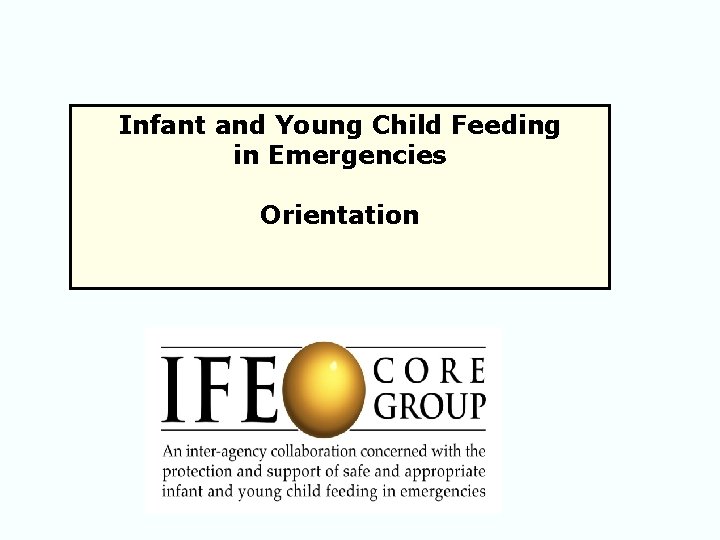 Infant and Young Child Feeding in Emergencies

Orientation

IFE CORE GROUP

An inter-agency collaboration concerned with the protection and support of safe and appropriate infant and young child feeding in emergencies